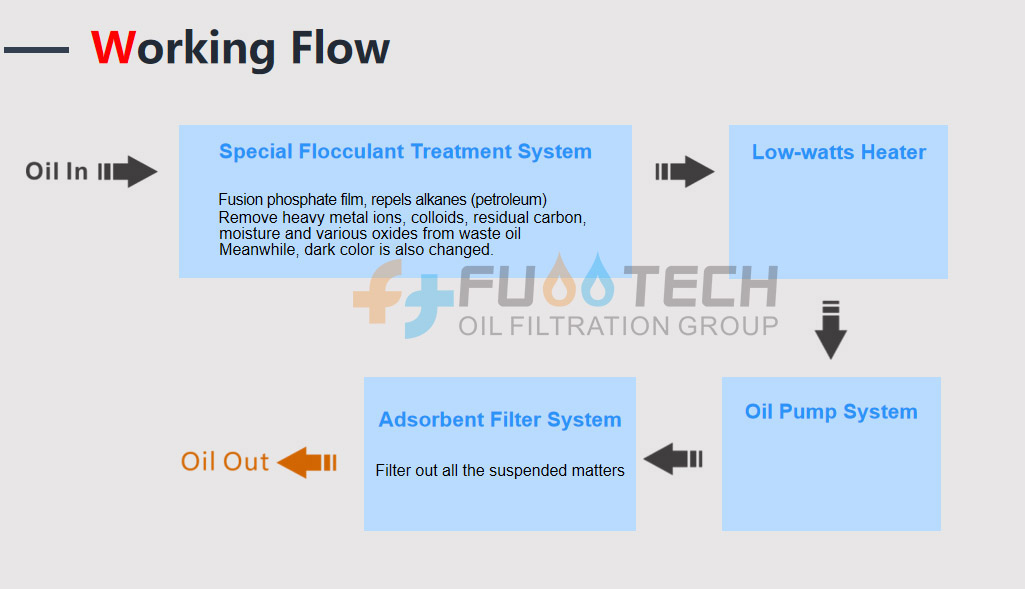 Working Flow

Oil In

Special Flocculant Treatment System

Fusion phosphate film, repels alkanes (petroleum)
Remove heavy metal ions, colloids, residual carbon, moisture and various oxides from waste oil
Meanwhile, dark color is also changed.

Low-watts Heater

FUOOTECH
OIL FILTRATION GROUP

Oil Pump System

Adsorbent Filter System

Filter out all the suspended matters

Oil Out